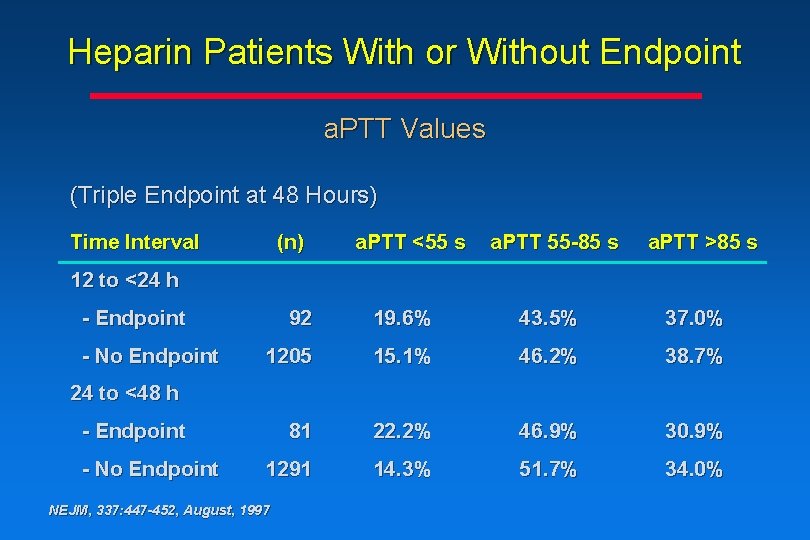 Heparin Patients With or Without Endpoint

aPTT Values

(Triple Endpoint at 48 Hours)

| Time Interval | (n) | aPTT <55 s | aPTT 55-85 s | aPTT >85 s |
|---|---|---|---|---|
| 12 to <24 h | | | | |
| - Endpoint | 92 | 19.6% | 43.5% | 37.0% |
| - No Endpoint | 1205 | 15.1% | 46.2% | 38.7% |
| 24 to <48 h | | | | |
| - Endpoint | 81 | 22.2% | 46.9% | 30.9% |
| - No Endpoint | 1291 | 14.3% | 51.7% | 34.0% |

NEJM, 337:447-452, August, 1997